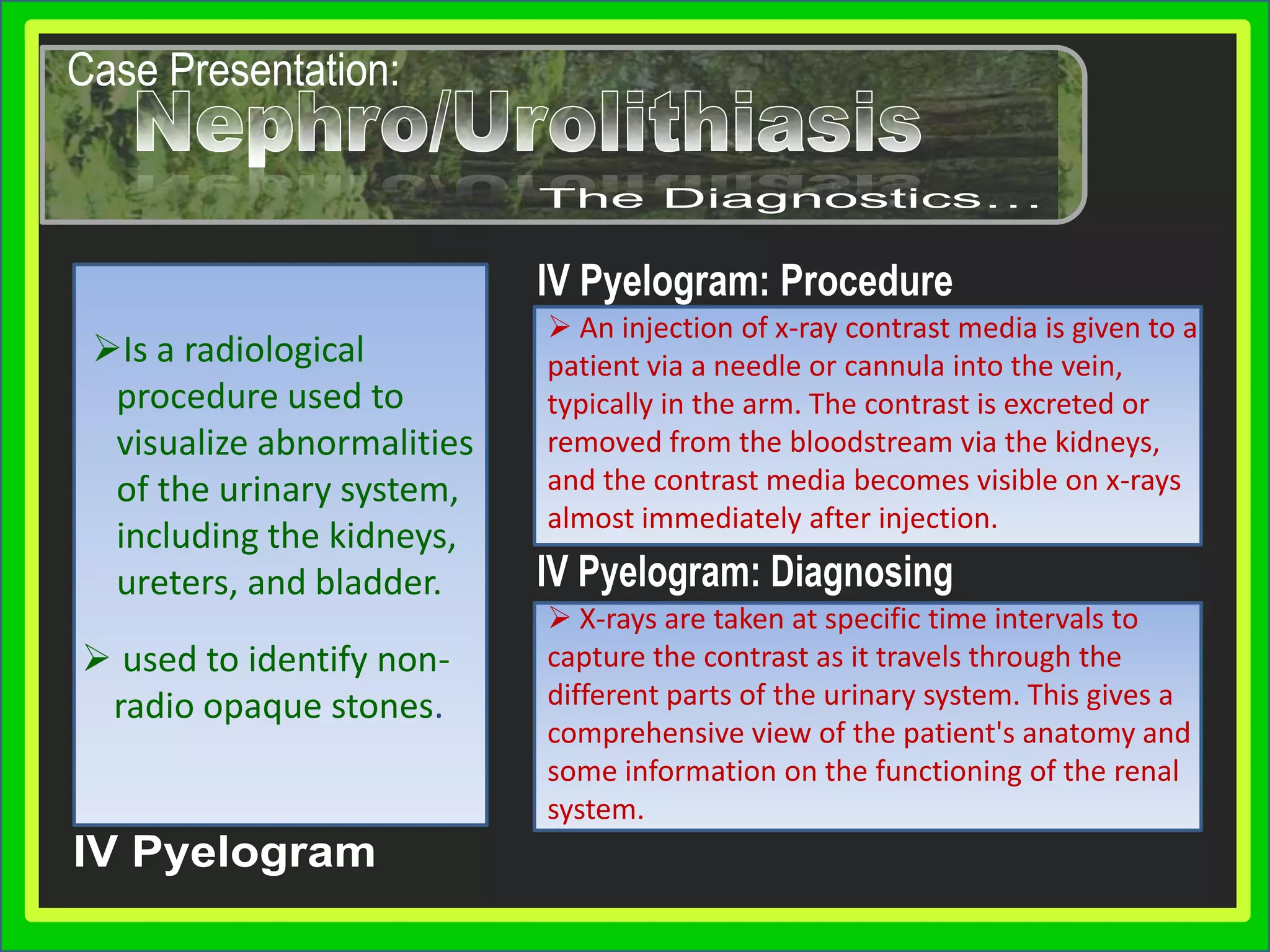 Case Presentation:
Nephro/Urolithiasis
The Diagnostics...

➢Is a radiological procedure used to visualize abnormalities of the urinary system, including the kidneys, ureters, and bladder.

➢ used to identify non-radio opaque stones.

IV Pyelogram

IV Pyelogram: Procedure

➢ An injection of x-ray contrast media is given to a patient via a needle or cannula into the vein, typically in the arm. The contrast is excreted or removed from the bloodstream via the kidneys, and the contrast media becomes visible on x-rays almost immediately after injection.

IV Pyelogram: Diagnosing

➢ X-rays are taken at specific time intervals to capture the contrast as it travels through the different parts of the urinary system. This gives a comprehensive view of the patient's anatomy and some information on the functioning of the renal system.